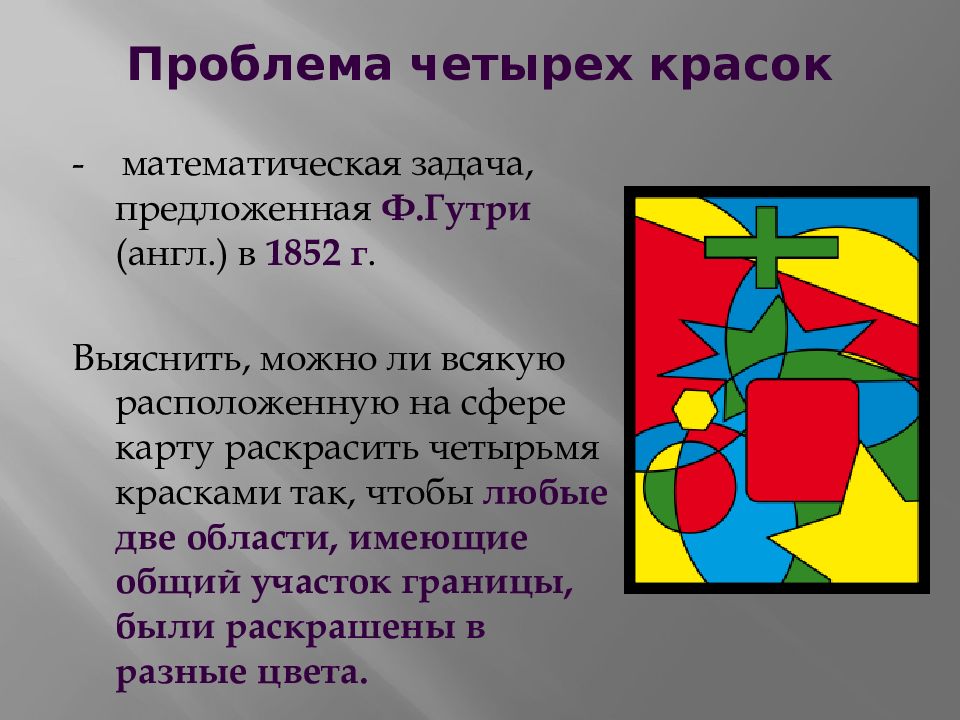 Проблема четырех красок

- математическая задача, предложенная Ф.Гутри (англ.) в 1852 г.

Выяснить, можно ли всякую расположенную на сфере карту раскрасить четырьмя красками так, чтобы любые две области, имеющие общий участок границы, были раскрашены в разные цвета.